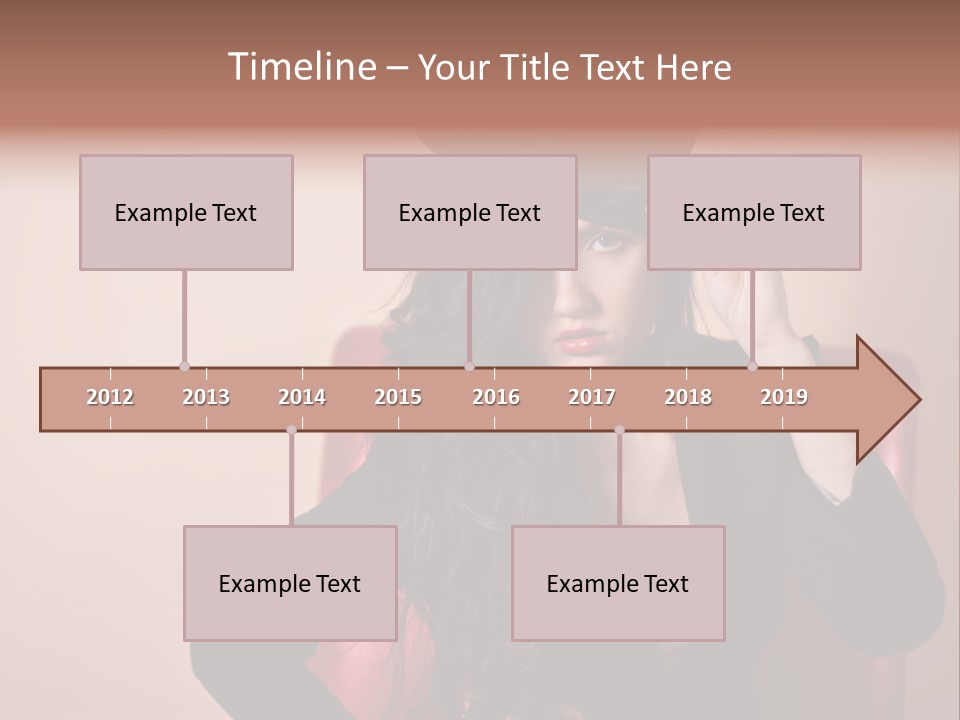 Timeline – Your Title Text Here

Example Text

Example Text

Example Text

2012 2013 2014 2015 2016 2017 2018 2019

Example Text

Example Text